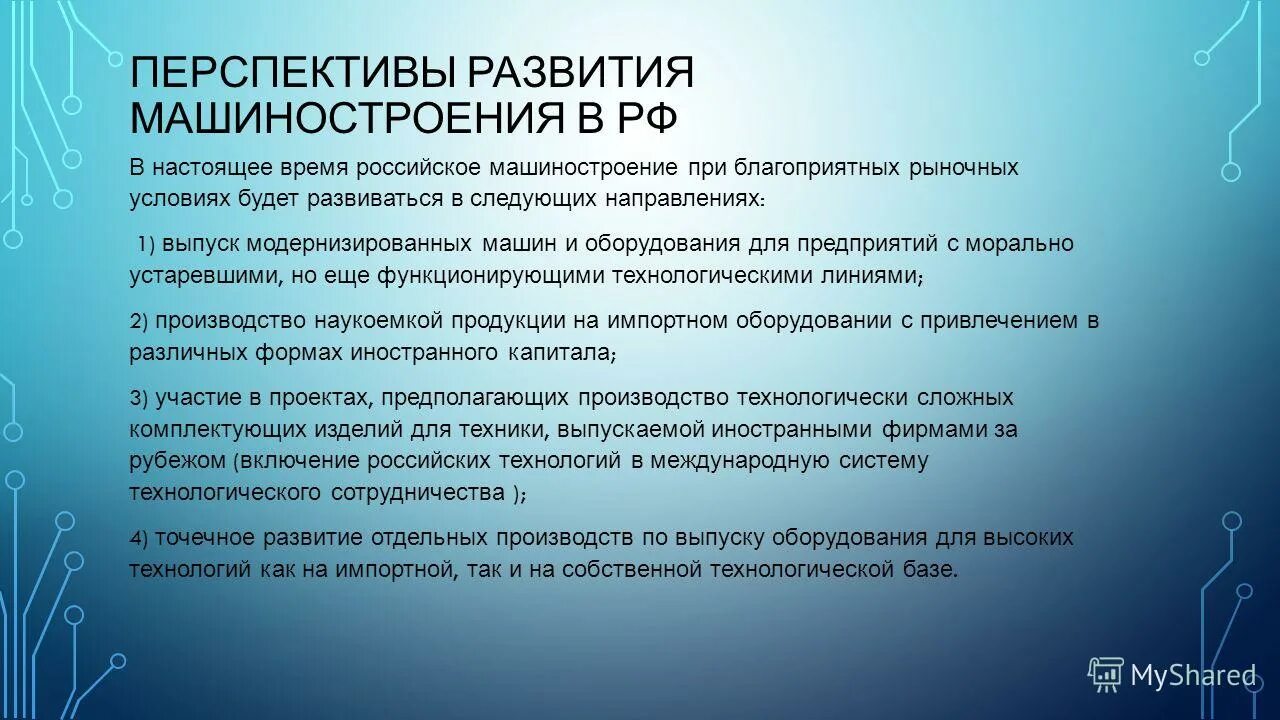 ПЕРСПЕКТИВЫ РАЗВИТИЯ МАШИНОСТРОЕНИЯ В РФ

В настоящее время российское машиностроение при благоприятных рыночных условиях будет развиваться в следующих направлениях:

1) выпуск модернизированных машин и оборудования для предприятий с морально устаревшими, но еще функционирующими технологическими линиями;

2) производство наукоемкой продукции на импортном оборудовании с привлечением в различных формах иностранного капитала;

3) участие в проектах, предполагающих производство технологически сложных комплектующих изделий для техники, выпускаемой иностранными фирмами за рубежом (включение российских технологий в международную систему технологического сотрудничества );

4) точечное развитие отдельных производств по выпуску оборудования для высоких технологий как на импортной, так и на собственной технологической базе.

MyShared